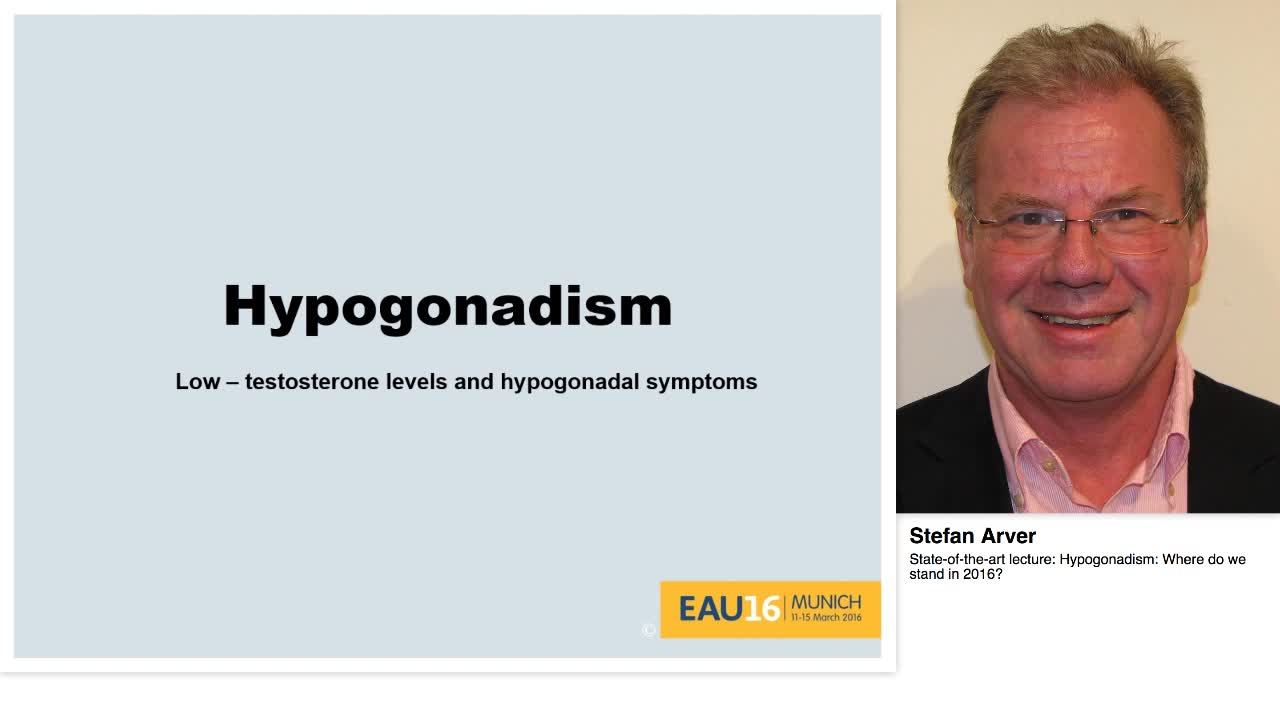 Hypogonadism

Low – testosterone levels and hypogonadal symptoms

©

EAU16 MUNICH 11-15 March 2016

Stefan Arver

State-of-the-art lecture: Hypogonadism: Where do we stand in 2016?